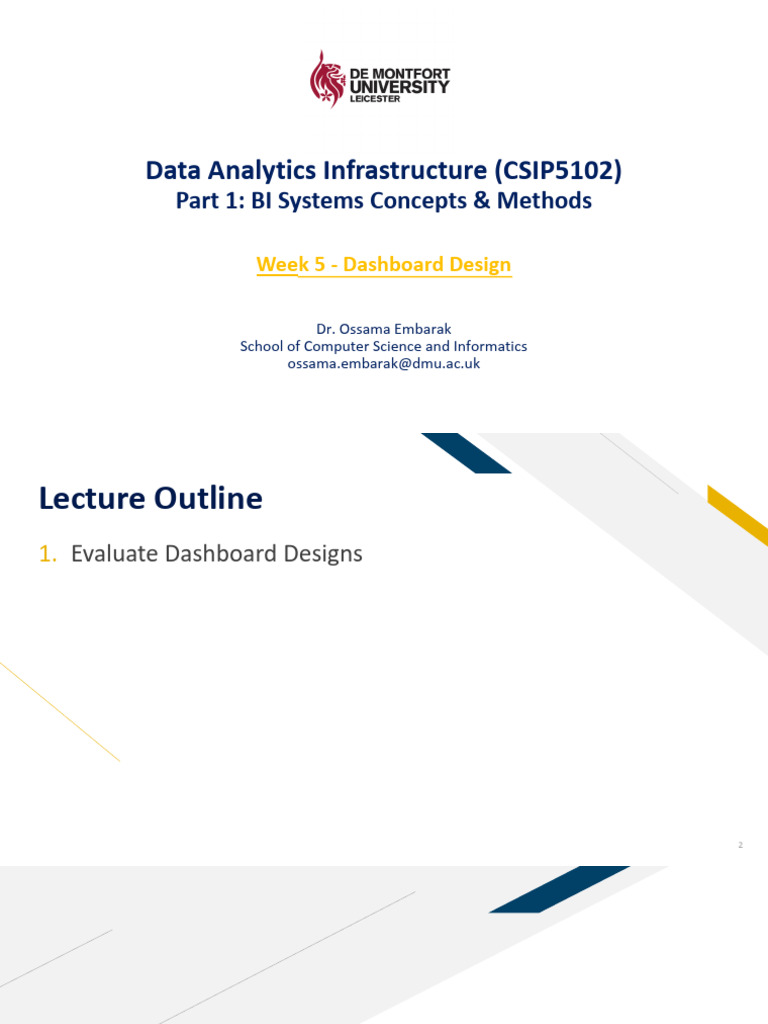 DE MONTFORT UNIVERSITY LEICESTER

Data Analytics Infrastructure (CSIP5102)
Part 1: BI Systems Concepts & Methods

Week 5 - Dashboard Design

Dr. Ossama Embarak
School of Computer Science and Informatics
ossama.embarak@dmu.ac.uk

Lecture Outline

1. Evaluate Dashboard Designs

2